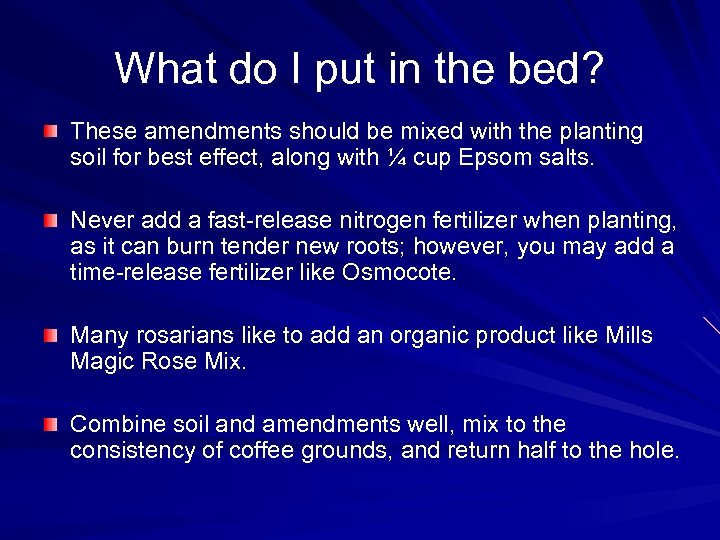 What do I put in the bed?

These amendments should be mixed with the planting soil for best effect, along with ¼ cup Epsom salts.

Never add a fast-release nitrogen fertilizer when planting, as it can burn tender new roots; however, you may add a time-release fertilizer like Osmocote.

Many rosarians like to add an organic product like Mills Magic Rose Mix.

Combine soil and amendments well, mix to the consistency of coffee grounds, and return half to the hole.